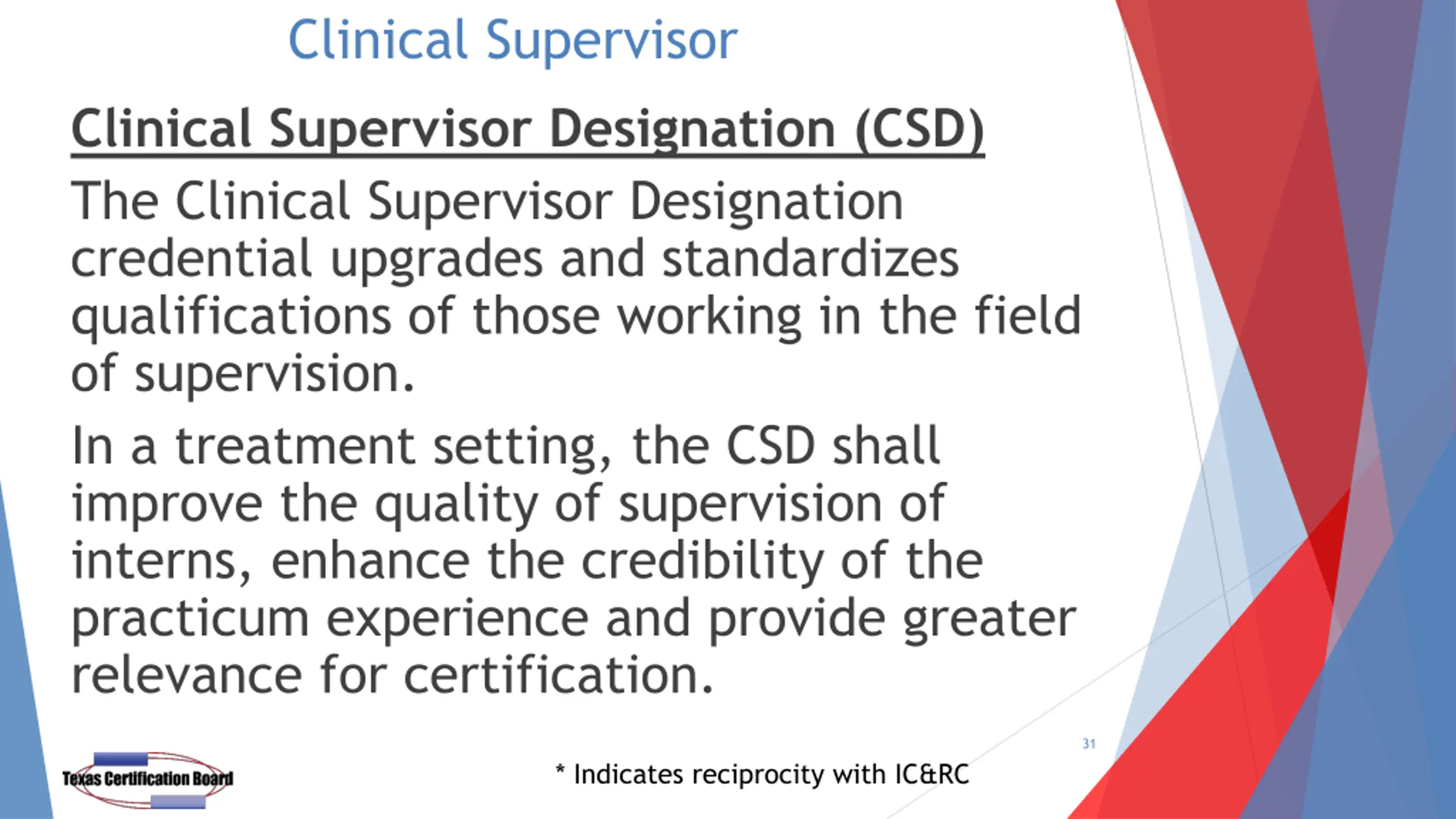 Clinical Supervisor

Clinical Supervisor Designation (CSD)

The Clinical Supervisor Designation credential upgrades and standardizes qualifications of those working in the field of supervision.

In a treatment setting, the CSD shall improve the quality of supervision of interns, enhance the credibility of the practicum experience and provide greater relevance for certification.

31

Texas Certification Board

* Indicates reciprocity with IC&RC